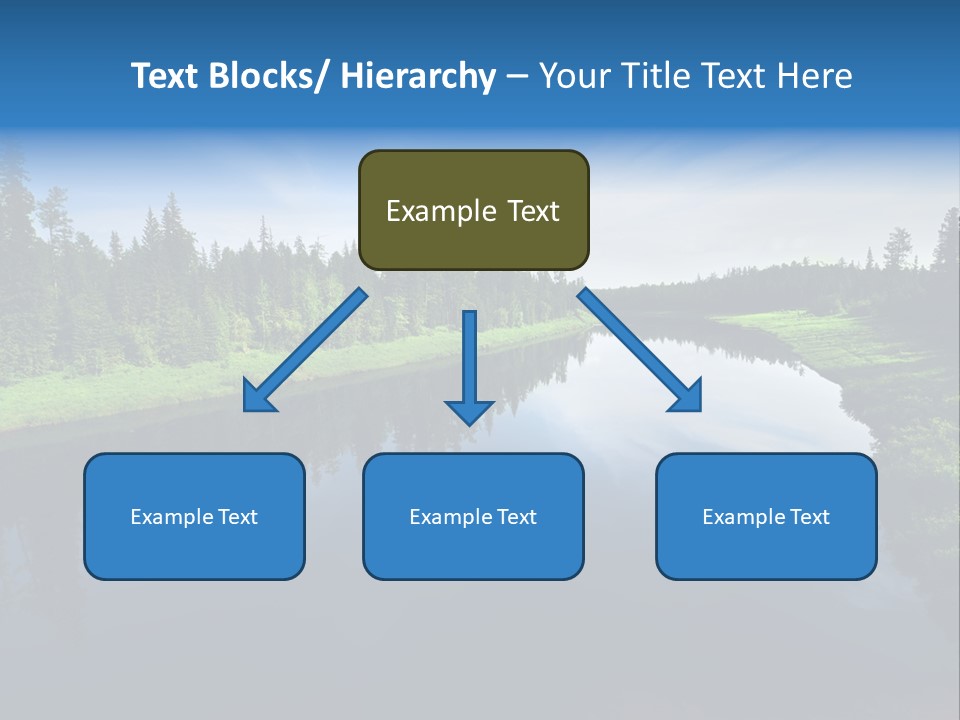 Text Blocks/ Hierarchy – Your Title Text Here

Example Text

Example Text

Example Text

Example Text